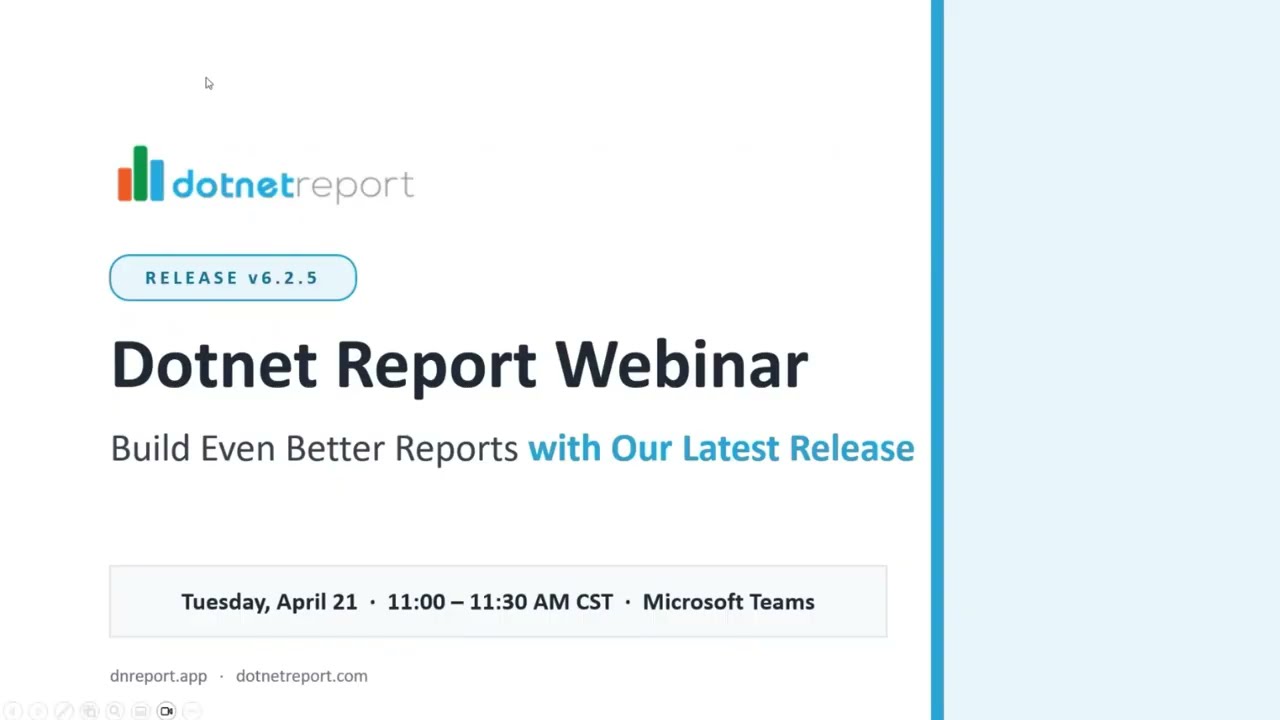 dotnetreport

RELEASE v6.2.5

Dotnet Report Webinar

Build Even Better Reports with Our Latest Release

Tuesday, April 21 · 11:00 – 11:30 AM CST · Microsoft Teams

dnreport.app · dotnetreport.com